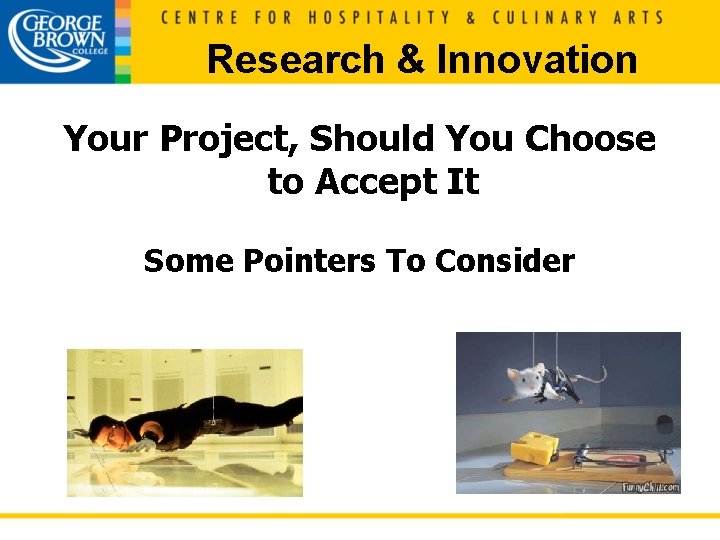 GEORGE BROWN COLLEGE

CENTRE FOR HOSPITALITY & CULINARY ARTS

Research & Innovation

Your Project, Should You Choose to Accept It

Some Pointers To Consider

FunnyChill.com